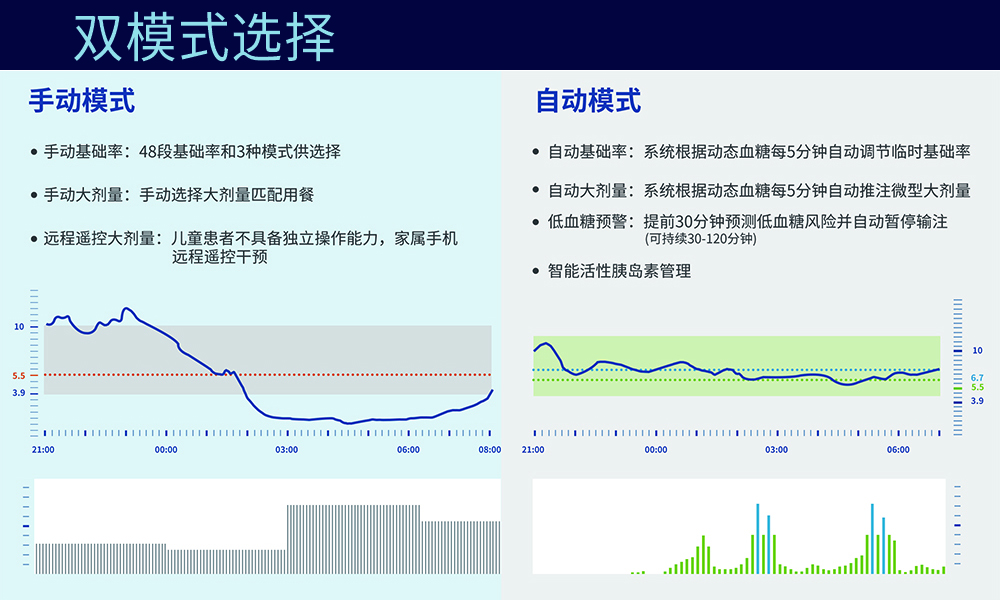 双模式选择

手动模式

• 手动基础率：48段基础率和3种模式供选择

• 手动大剂量：手动选择大剂量匹配用餐

• 远程遥控大剂量：儿童患者不具备独立操作能力，家属手机远程遥控干预

10
5.5
3.9

21:00 00:00 03:00 06:00 08:00

自动模式

• 自动基础率：系统根据动态血糖每5分钟自动调节临时基础率

• 自动大剂量：系统根据动态血糖每5分钟自动推注微型大剂量

• 低血糖预警：提前30分钟预测低血糖风险并自动暂停输注
(可持续30-120分钟)

• 智能活性胰岛素管理

10
6.7
5.5
3.9

21:00 00:00 03:00 06:00